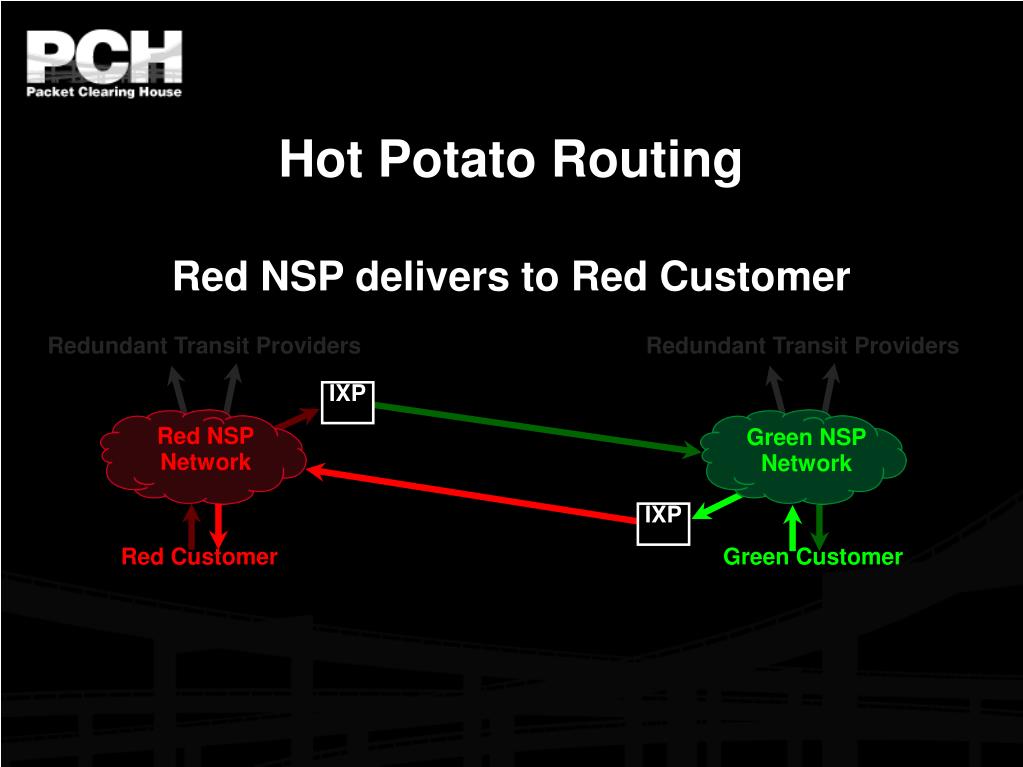 PCH
Packet Clearing House

Hot Potato Routing

Red NSP delivers to Red Customer

Redundant Transit Providers

Redundant Transit Providers

IXP

Red NSP Network

Green NSP Network

IXP

Red Customer

Green Customer